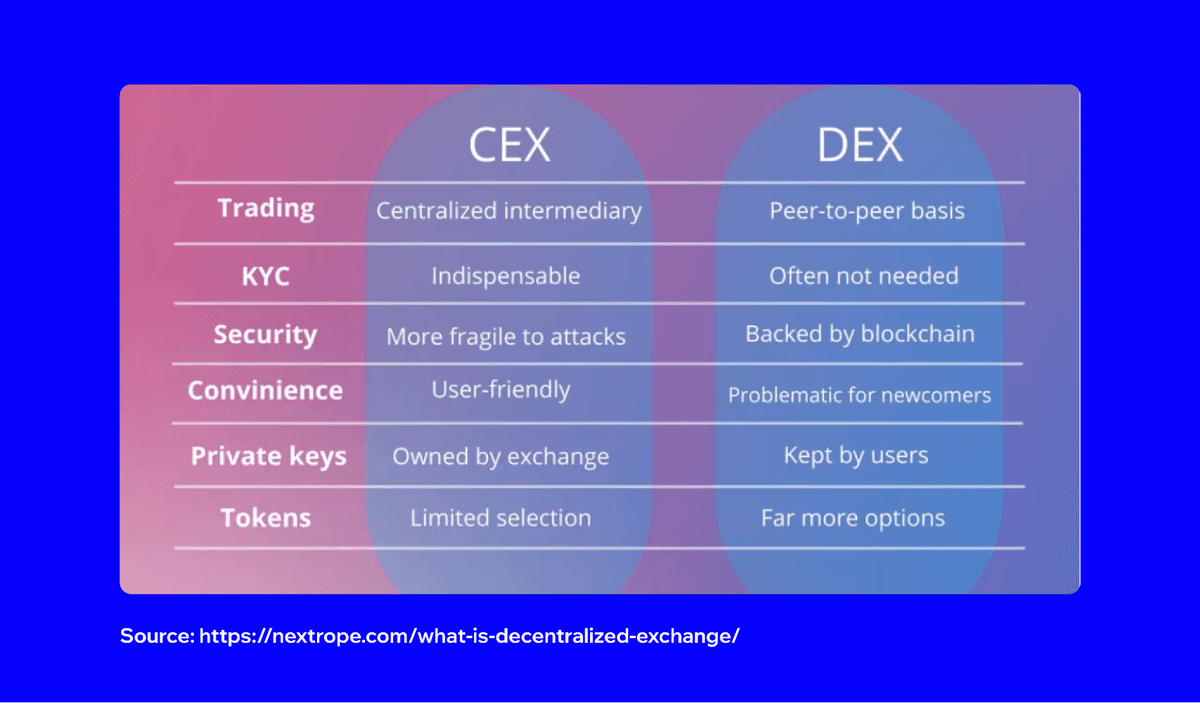 |  | CEX | DEX |
|---|---|---|
| Trading | Centralized intermediary | Peer-to-peer basis |
| KYC | Indispensable | Often not needed |
| Security | More fragile to attacks | Backed by blockchain |
| Convinience | User-friendly | Problematic for newcomers |
| Private keys | Owned by exchange | Kept by users |
| Tokens | Limited selection | Far more options |

Source: https://nextrope.com/what-is-decentralized-exchange/